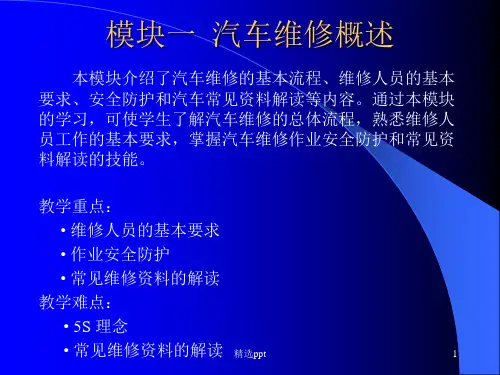 模块一 汽车维修概述

本模块介绍了汽车维修的基本流程、维修人员的基本要求、安全防护和汽车常见资料解读等内容。通过本模块的学习，可使学生了解汽车维修的总体流程，熟悉维修人员工作的基本要求，掌握汽车维修作业安全防护和常见资料解读的技能。

教学重点：
• 维修人员的基本要求
• 作业安全防护
• 常见维修资料的解读
教学难点：
• 5S 理念
• 常见维修资料的解读

精选ppt

1